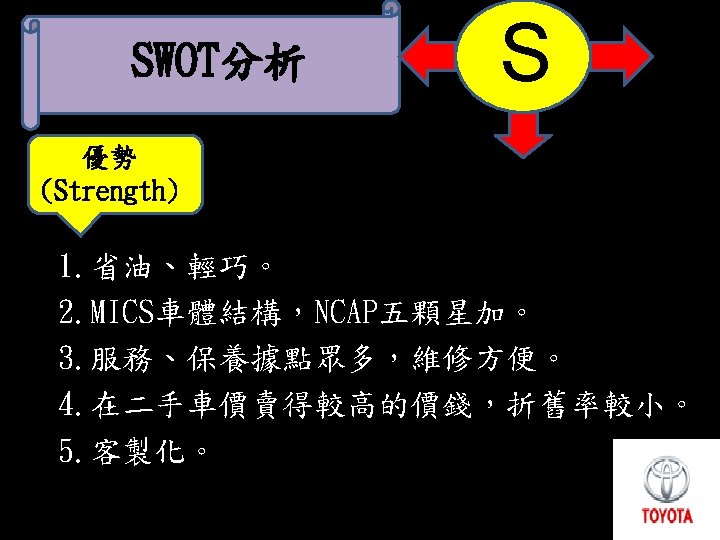 SWOT分析

S

優勢
(Strength)

1.省油、輕巧。
2.MICS車體結構，NCAP五顆星加。
3.服務、保養據點眾多，維修方便。
4.在二手車價賣得較高的價錢，折舊率較小。
5.客製化。

TOYOTA